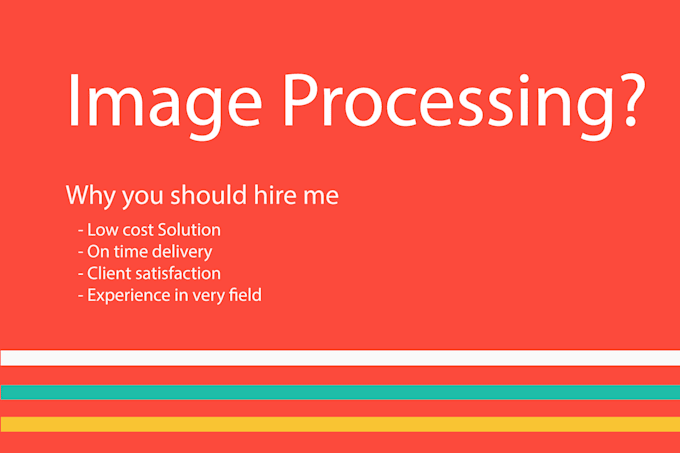 Image Processing?

Why you should hire me

- Low cost Solution
- On time delivery
- Client satisfaction
- Experience in very field